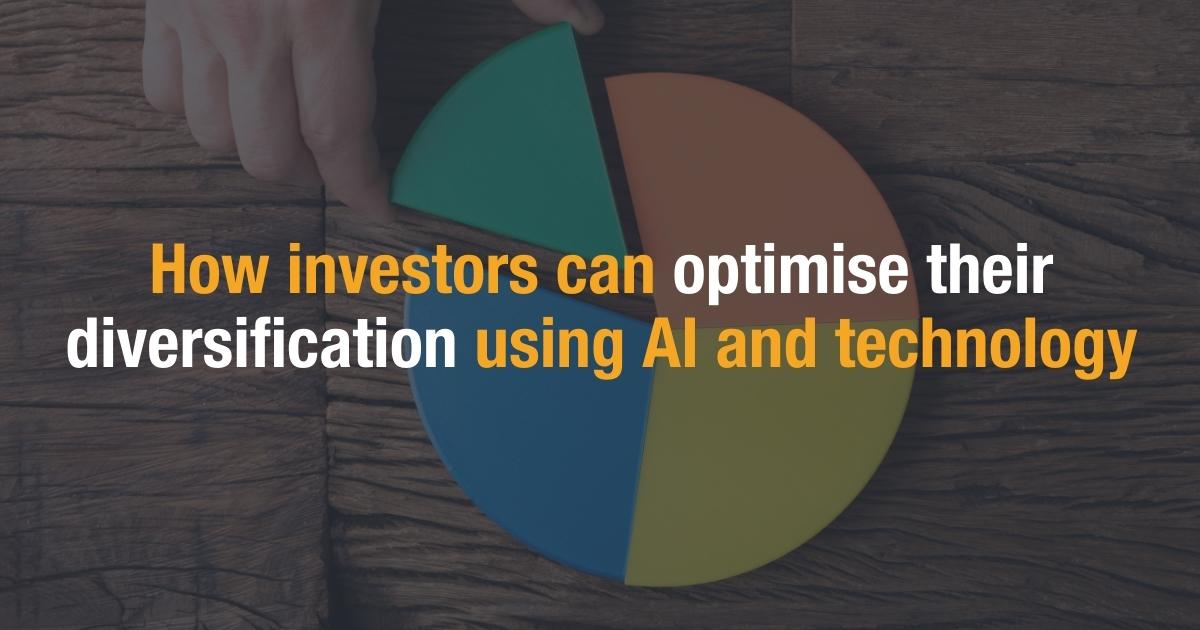 How investors can optimise their diversification using AI and technology